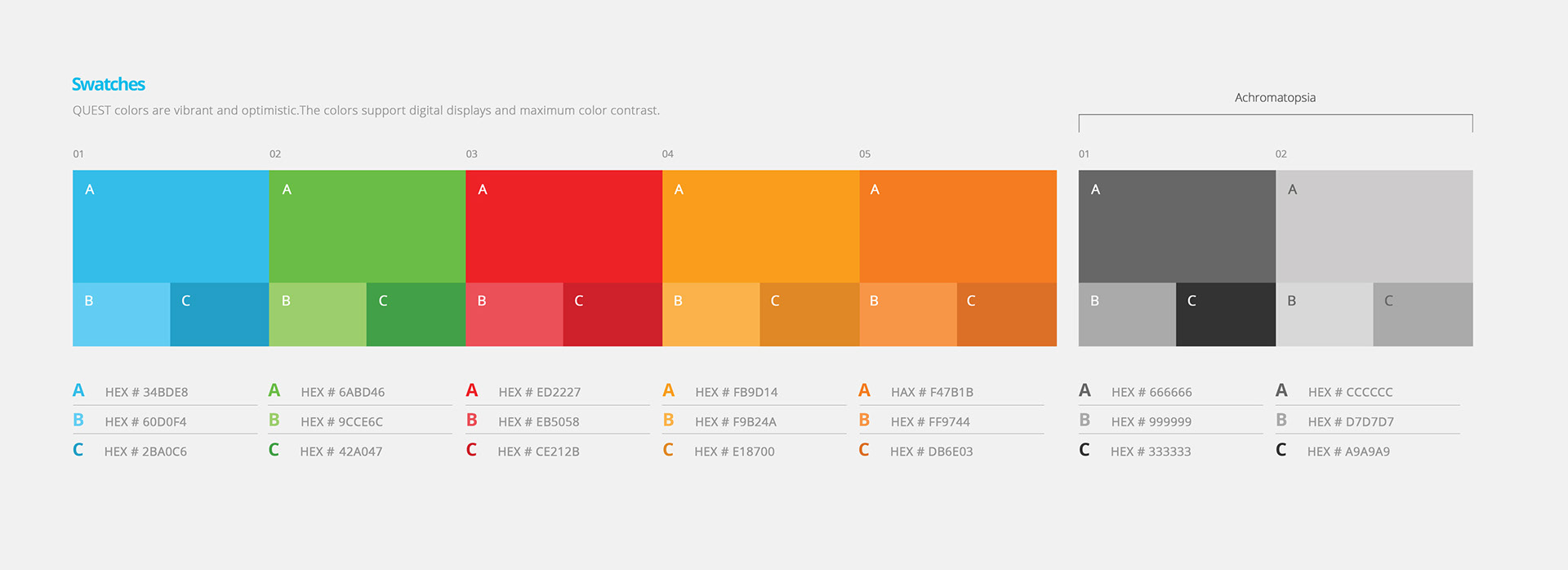 Swatches

QUEST colors are vibrant and optimistic.The colors support digital displays and maximum color contrast.

Achromatopsia

01

A

B

C

02

A

B

C

03

A

B

C

04

A

B

C

05

A

B

C

01

A

B

C

02

A

B

C

A HEX # 34BDE8
B HEX # 60D0F4
C HEX # 2BA0C6

A HEX # 6ABD46
B HEX # 9CCE6C
C HEX # 42A047

A HEX # ED2227
B HEX # EB5058
C HEX # CE212B

A HEX # FB9D14
B HEX # F9B24A
C HEX # E18700

A HAX # F47B1B
B HEX # FF9744
C HEX # DB6E03

A HEX # 666666
B HEX # 999999
C HEX # 333333

A HEX # CCCCCC
B HEX # D7D7D7
C HEX # A9A9A9